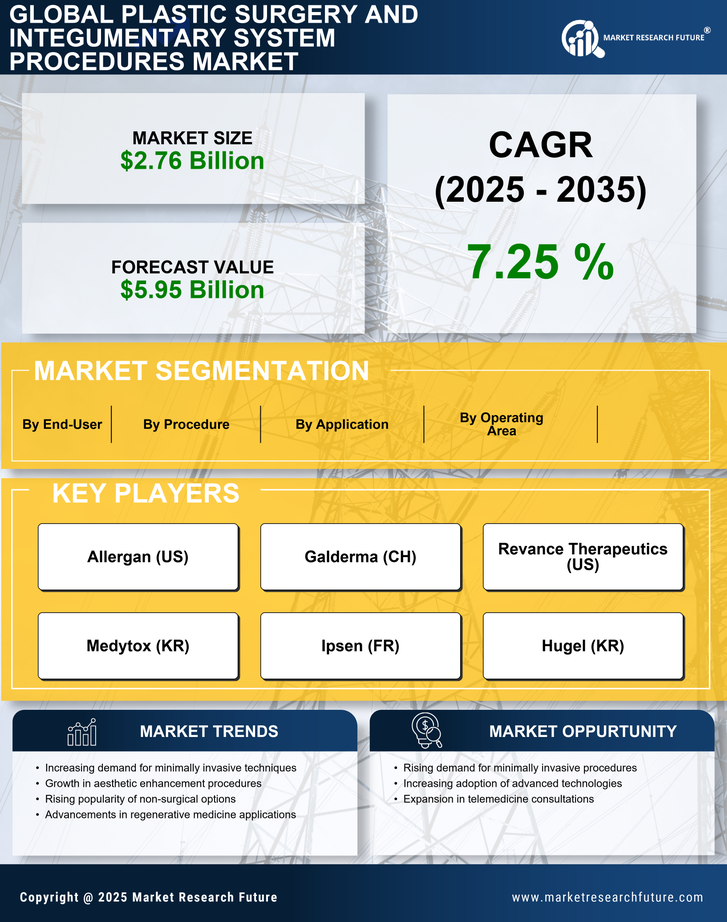 GLOBAL PLASTIC SURGERY AND INTEGUMENTARY SYSTEM PROCEDURES MARKET

MARKET RESEARCH FUTURE®

MARKET SIZE
$2.76 Billion

FORECAST VALUE
$5.95 Billion

CAGR
(2025 - 2035)

7.25 %

MARKET SEGMENTATION

By End-User

By Procedure

By Application

By Operating Area

KEY PLAYERS

Allergan (US)

Galderma (CH)

Revance Therapeutics (US)

Medytox (KR)

Ipsen (FR)

Hugel (KR)

MARKET TRENDS

• Increasing demand for minimally invasive techniques
• Growth in aesthetic enhancement procedures
• Rising popularity of non-surgical options
• Advancements in regenerative medicine applications

MARKET OPPURTUNITY

• Rising demand for minimally invasive procedures
• Increasing adoption of advanced technologies
• Expansion in telemedicine consultations

Copyright @ 2025 Market Research Future

www.marketresearchfuture.com